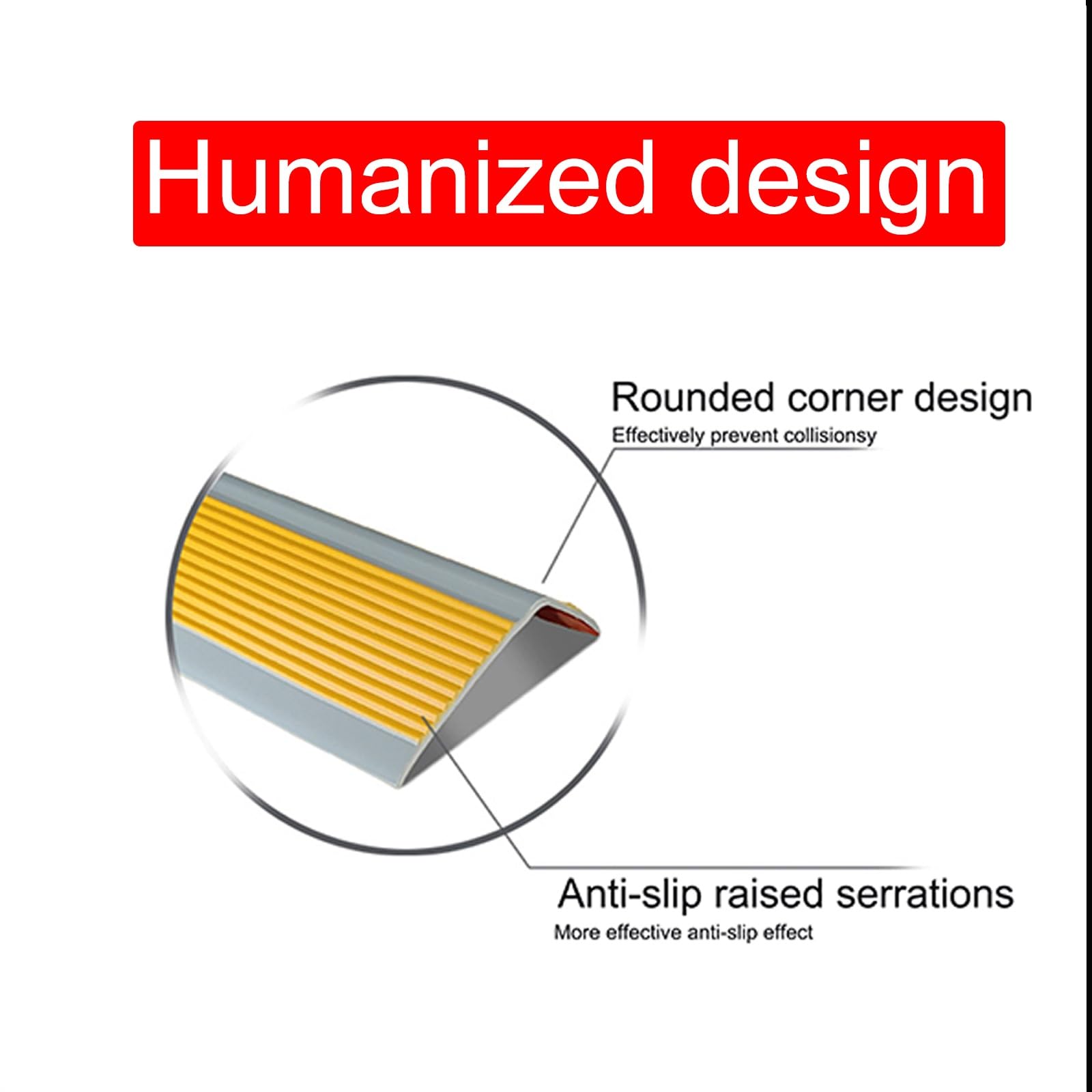 Humanized design

Rounded corner design
Effectively prevent collisionsy

Anti-slip raised serrations
More effective anti-slip effect